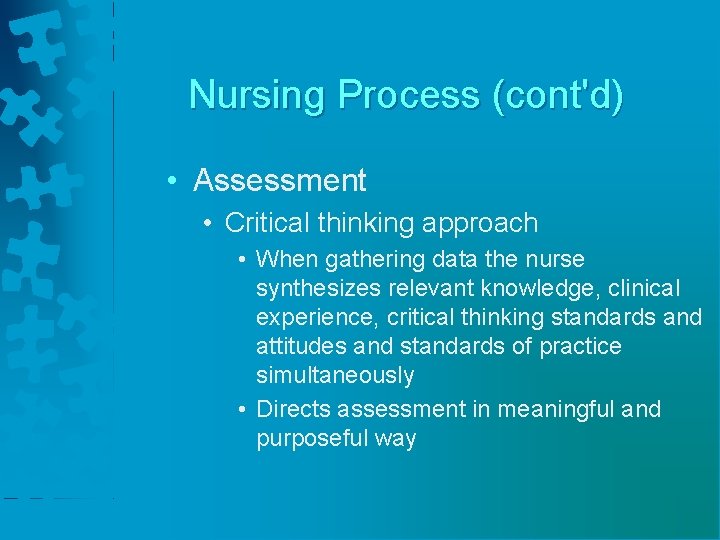 Nursing Process (cont'd)

• Assessment
  • Critical thinking approach
    • When gathering data the nurse synthesizes relevant knowledge, clinical experience, critical thinking standards and attitudes and standards of practice simultaneously
    • Directs assessment in meaningful and purposeful way